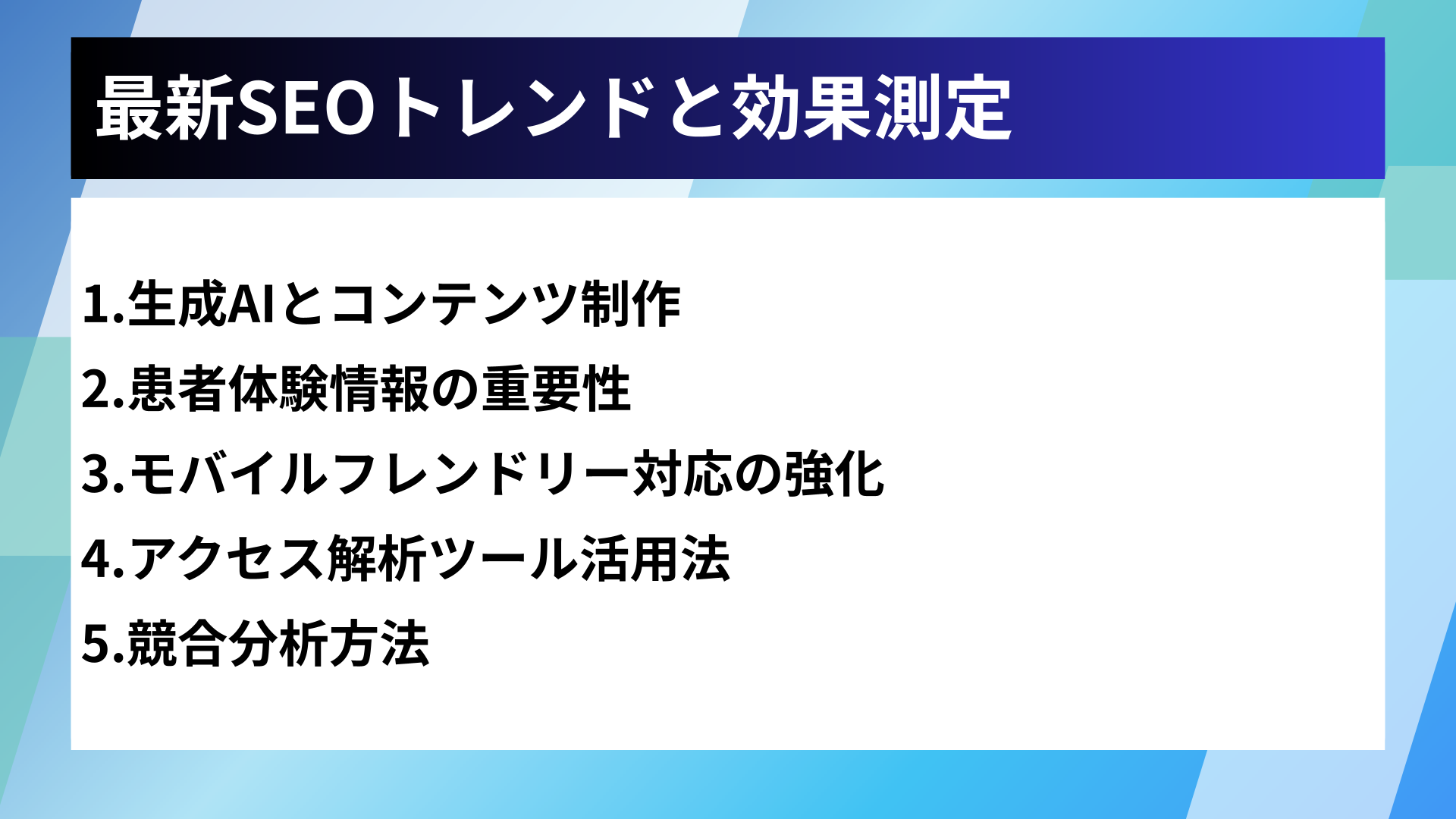 最新SEOトレンドと効果測定

1.生成AIとコンテンツ制作
2.患者体験情報の重要性
3.モバイルフレンドリー対応の強化
4.アクセス解析ツール活用法
5.競合分析方法